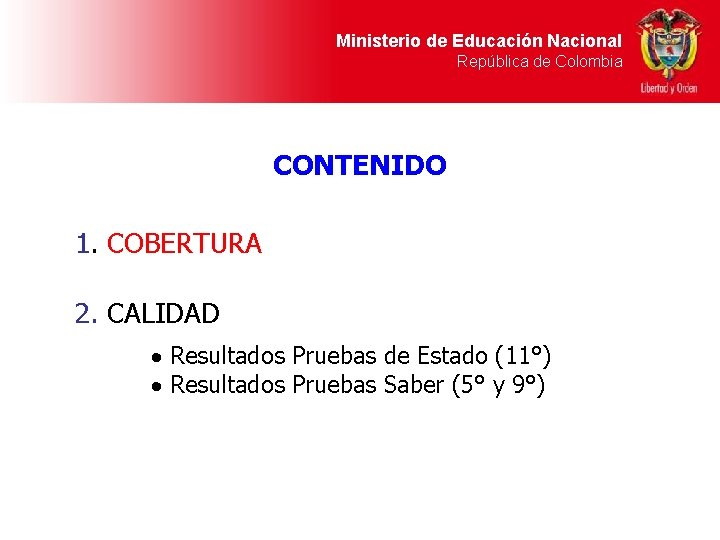 Ministerio de Educación Nacional
República de Colombia

Libertad y Orden

CONTENIDO

1. COBERTURA

2. CALIDAD

• Resultados Pruebas de Estado (11°)
• Resultados Pruebas Saber (5° y 9°)